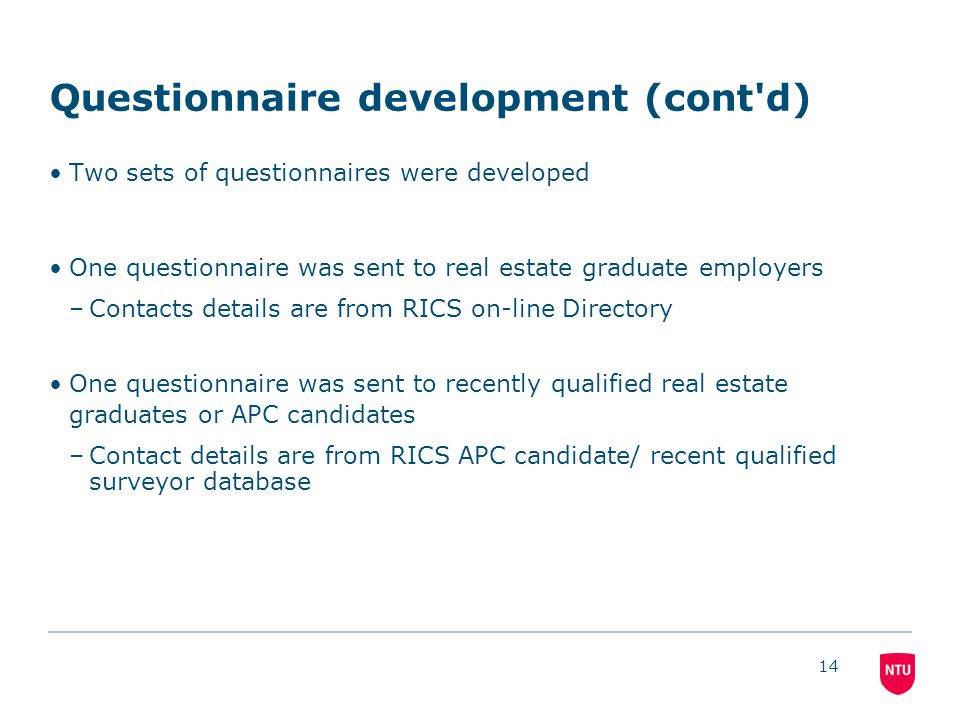 Questionnaire development (cont'd)

• Two sets of questionnaires were developed

• One questionnaire was sent to real estate graduate employers

– Contacts details are from RICS on-line Directory

• One questionnaire was sent to recently qualified real estate graduates or APC candidates

– Contact details are from RICS APC candidate/ recent qualified surveyor database

14

NTU